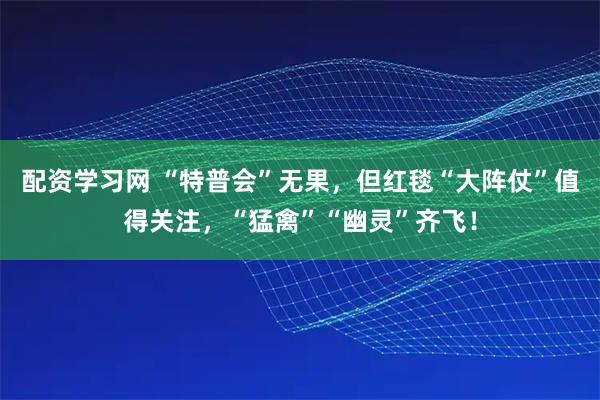 配资学习网 “特普会”无果，但红毯“大阵仗”值得关注，“猛禽”“幽灵”齐飞！